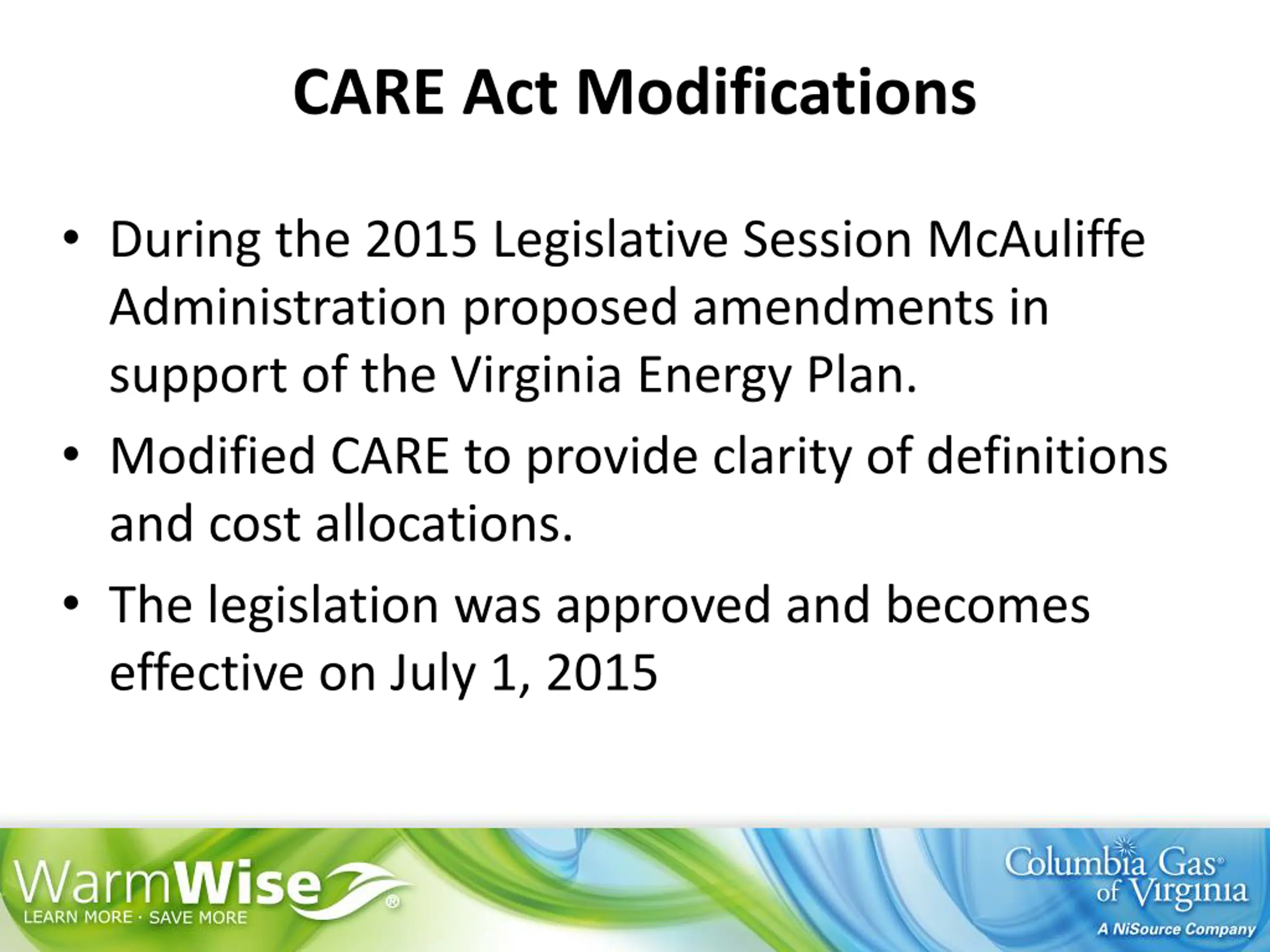 CARE Act Modifications

• During the 2015 Legislative Session McAuliffe Administration proposed amendments in support of the Virginia Energy Plan.

• Modified CARE to provide clarity of definitions and cost allocations.

• The legislation was approved and becomes effective on July 1, 2015

WarmWise®
LEARN MORE · SAVE MORE

Columbia Gas® of Virginia
A NiSource Company